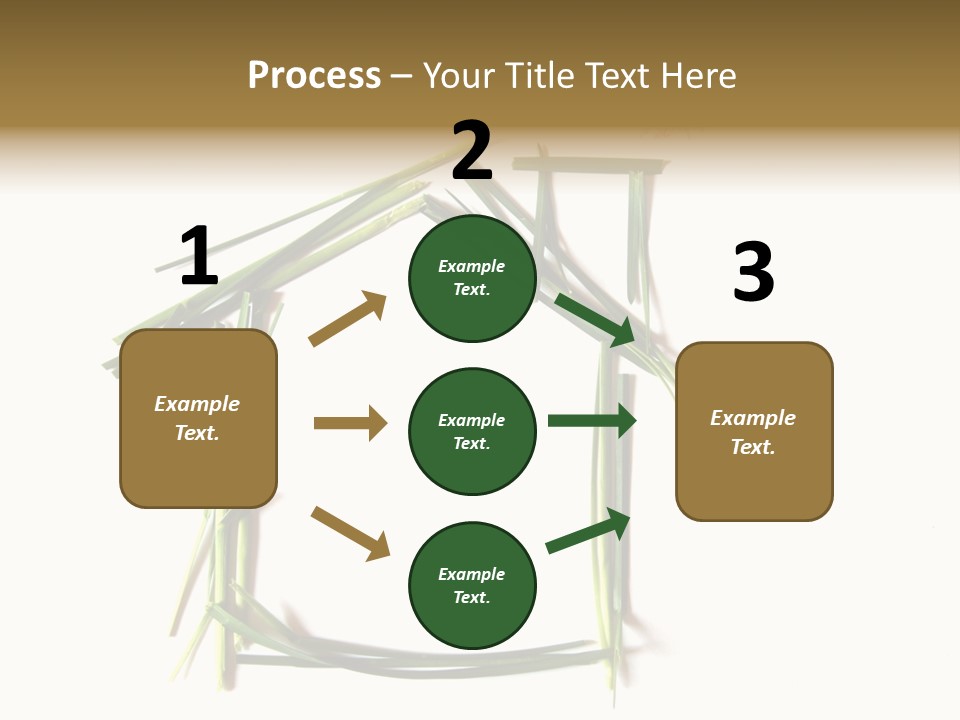 Process – Your Title Text Here

1

Example Text.

2

Example Text.

Example Text.

Example Text.

3

Example Text.